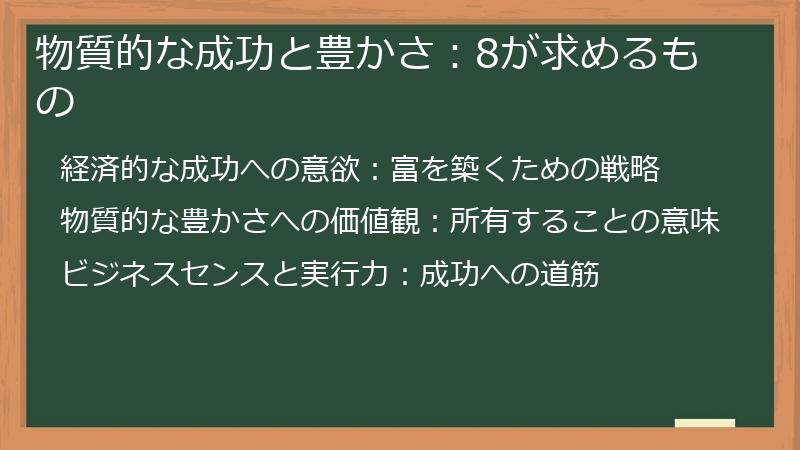 物質的な成功と豊かさ：8が求めるもの

経済的な成功への意欲：富を築くための戦略

物質的な豊かさへの価値観：所有することの意味

ビジネスセンスと実行力：成功への道筋